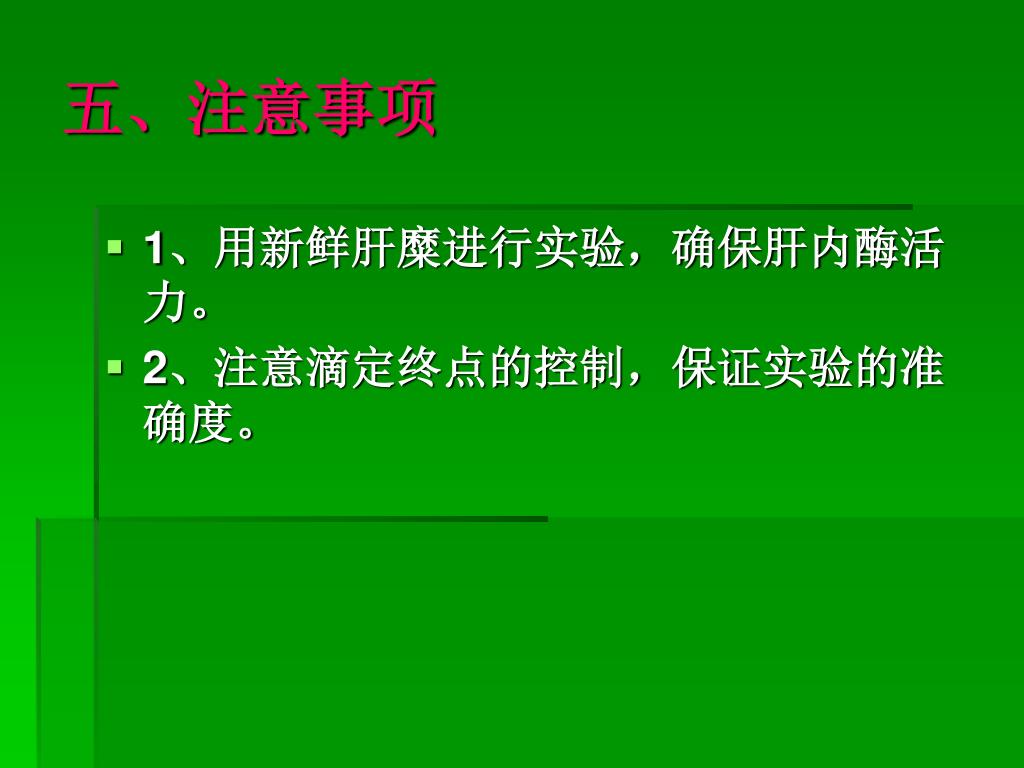 五、注意事项

1、用新鲜肝糜进行实验，确保肝内酶活力。

2、注意滴定终点的控制，保证实验的准确度。